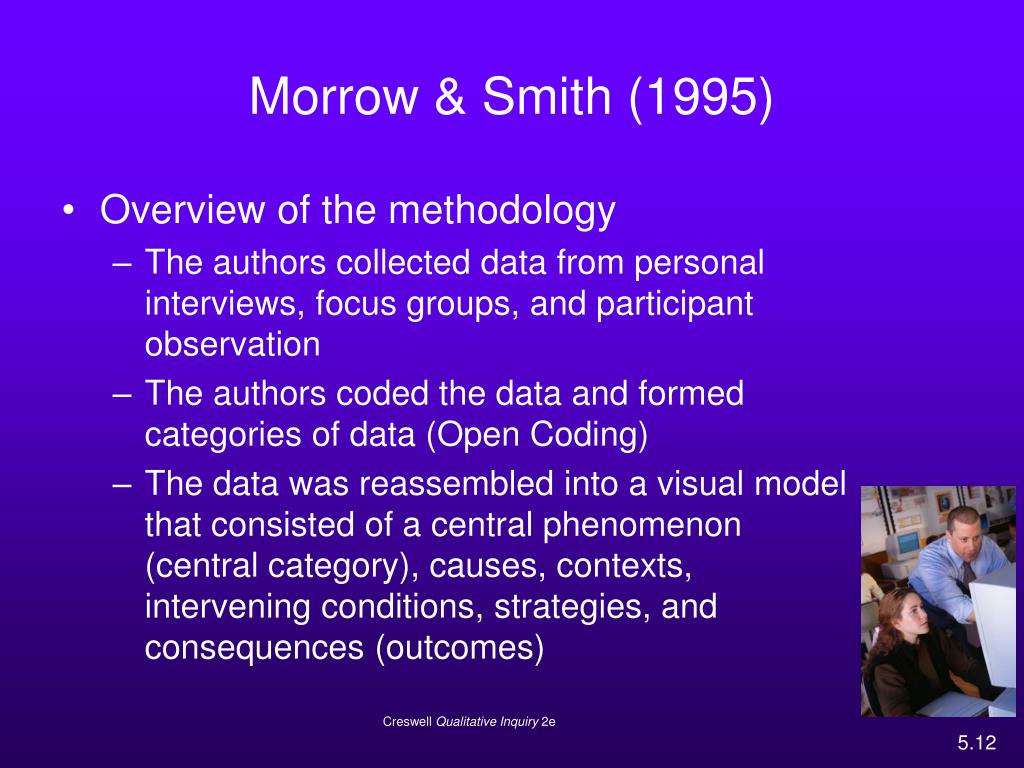 Morrow & Smith (1995)

• Overview of the methodology
– The authors collected data from personal interviews, focus groups, and participant observation
– The authors coded the data and formed categories of data (Open Coding)
– The data was reassembled into a visual model that consisted of a central phenomenon (central category), causes, contexts, intervening conditions, strategies, and consequences (outcomes)

Creswell Qualitative Inquiry 2e

5.12